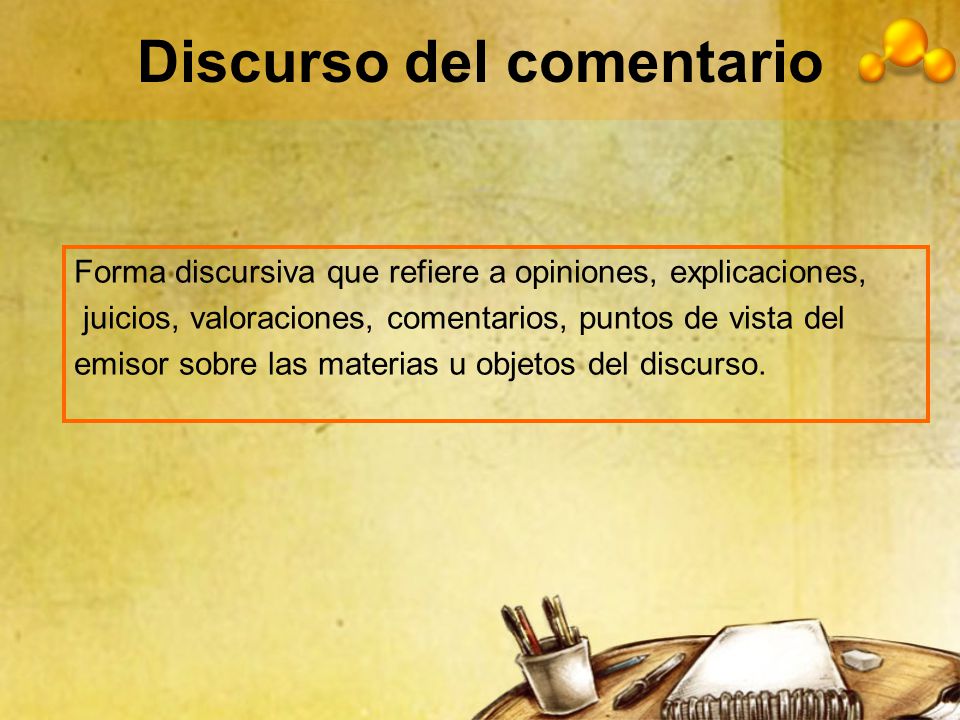 Discurso del comentario

Forma discursiva que refiere a opiniones, explicaciones, juicios, valoraciones, comentarios, puntos de vista del emisor sobre las materias u objetos del discurso.